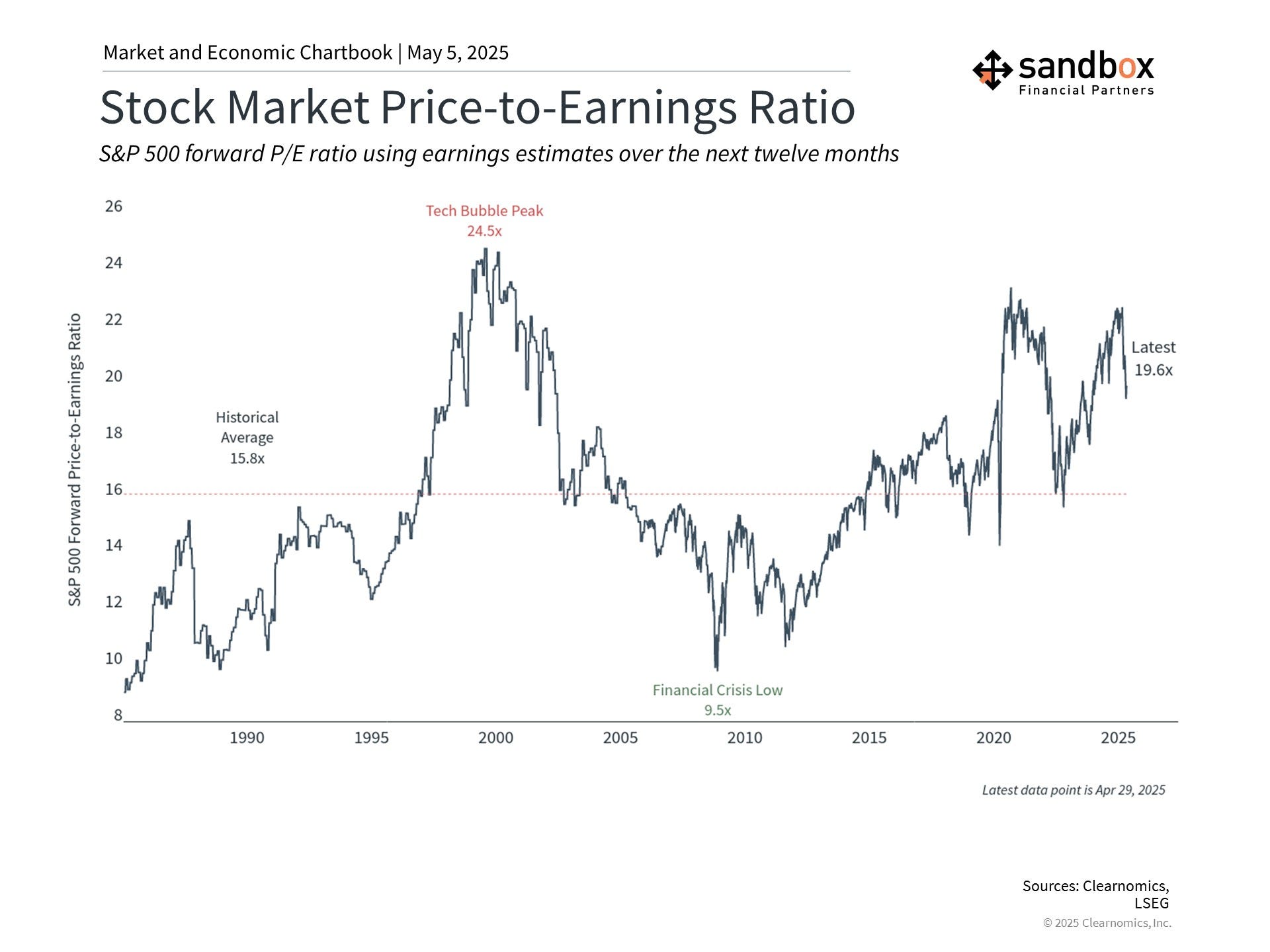 Market and Economic Chartbook | May 5, 2025

sandbox
Financial Partners

Stock Market Price-to-Earnings Ratio

S&P 500 forward P/E ratio using earnings estimates over the next twelve months

S&P 500 Forward Price-to-Earnings Ratio

26
24
22
20
18
16
14
12
10
8

Tech Bubble Peak
24.5x

Historical
Average
15.8x

Latest
19.6x

Financial Crisis Low
9.5x

1990
1995
2000
2005
2010
2015
2020
2025

Latest data point is Apr 29, 2025

Sources: Clearnomics, LSEG
© 2025 Clearnomics, Inc.